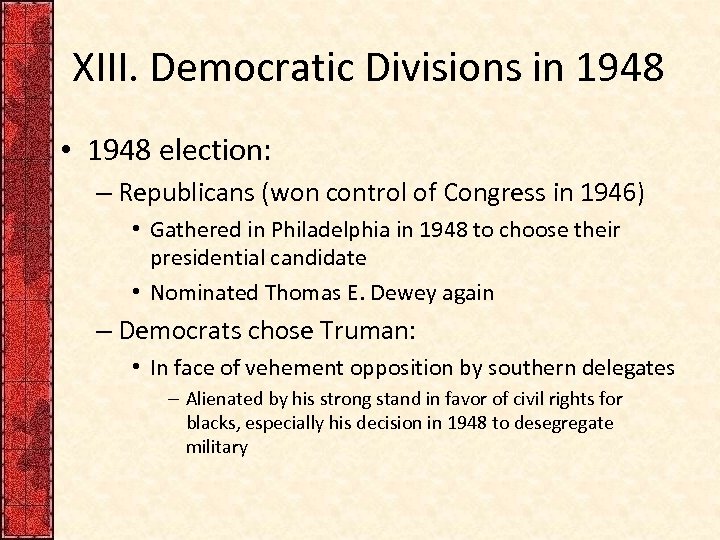 XIII. Democratic Divisions in 1948

• 1948 election:

– Republicans (won control of Congress in 1946)

• Gathered in Philadelphia in 1948 to choose their presidential candidate

• Nominated Thomas E. Dewey again

– Democrats chose Truman:

• In face of vehement opposition by southern delegates

– Alienated by his strong stand in favor of civil rights for blacks, especially his decision in 1948 to desegregate military